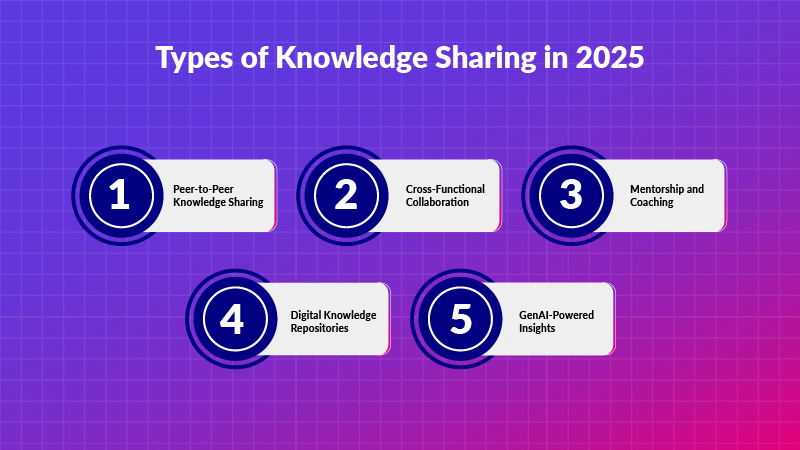 Types of Knowledge Sharing in 2025

1
Peer-to-Peer Knowledge Sharing

2
Cross-Functional Collaboration

3
Mentorship and Coaching

4
Digital Knowledge Repositories

5
GenAI-Powered Insights